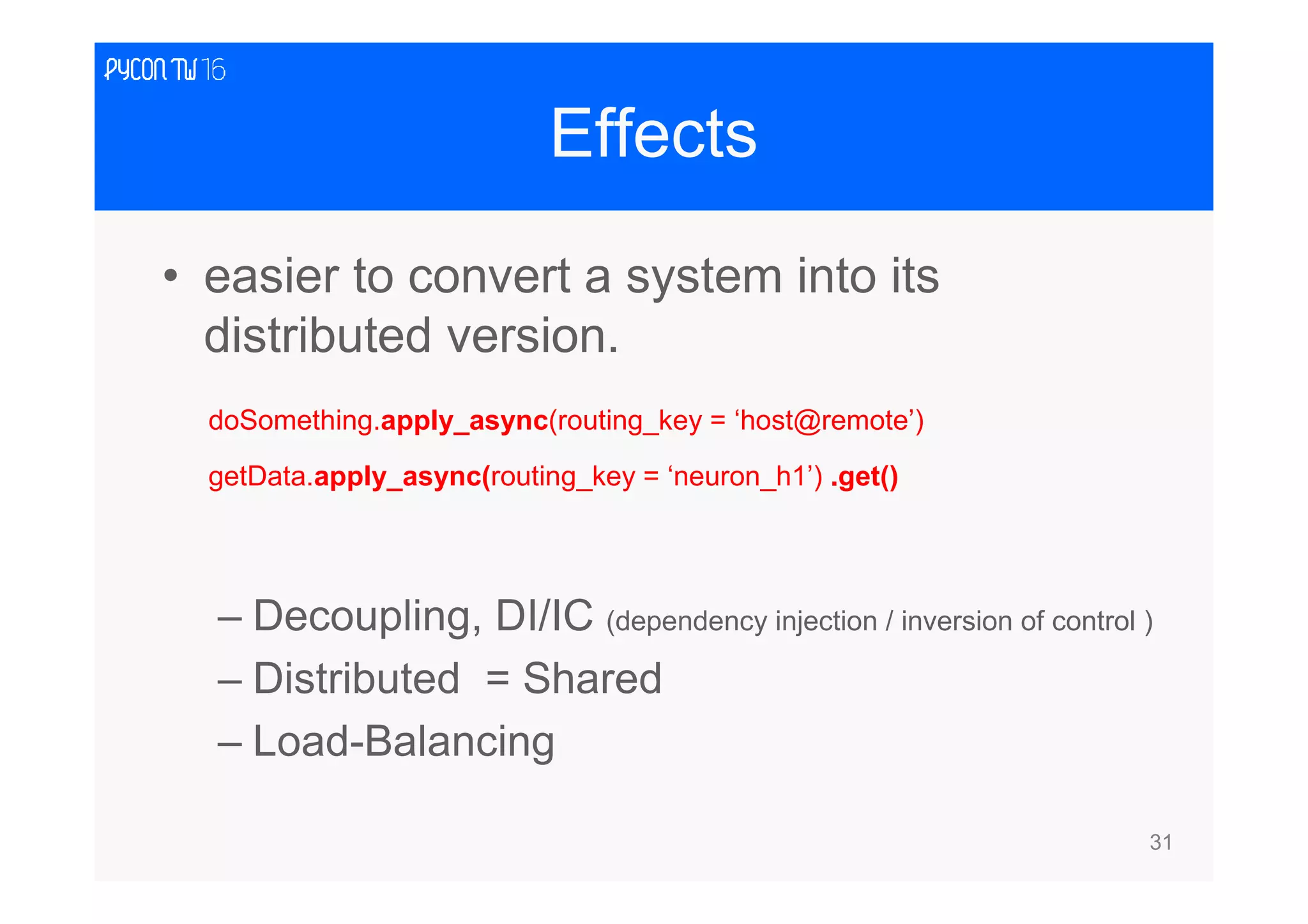 PYCON TW 16

Effects

• easier to convert a system into its distributed version.

doSomething.apply_async(routing_key = ‘host@remote’)

getData.apply_async(routing_key = ‘neuron_h1’) .get()

– Decoupling, DI/IC (dependency injection / inversion of control )

– Distributed = Shared

– Load-Balancing

31